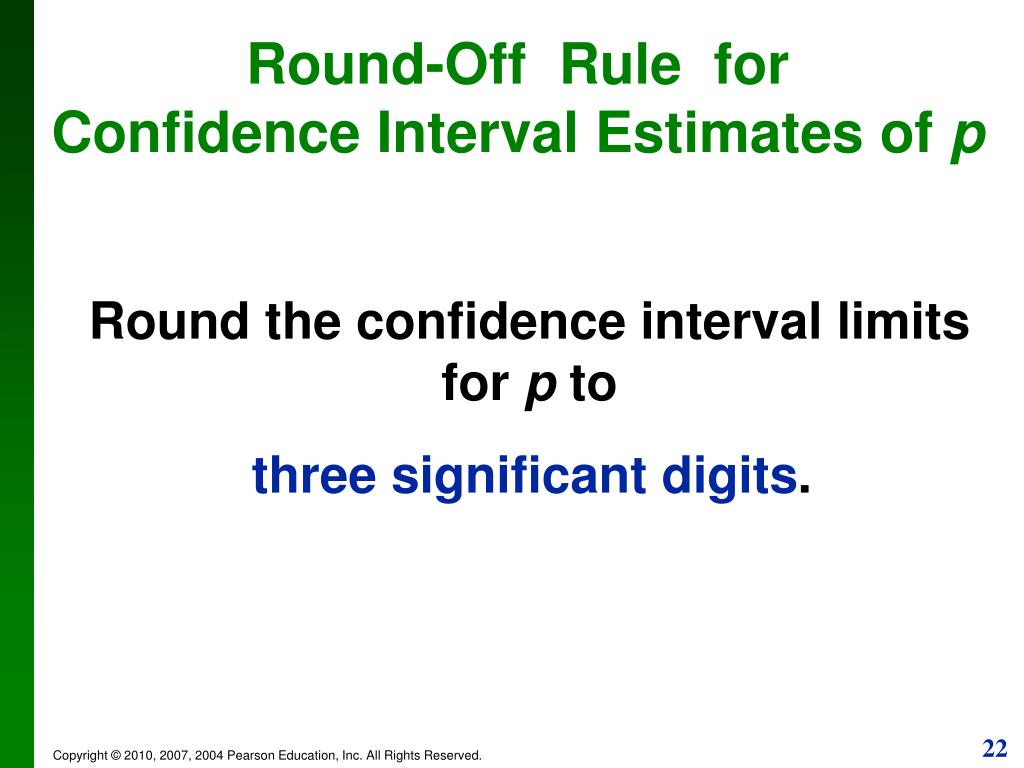 Round-Off Rule for
Confidence Interval Estimates of $p$

Round the confidence interval limits for $p$ to

three significant digits.

Copyright © 2010, 2007, 2004 Pearson Education, Inc. All Rights Reserved.

22